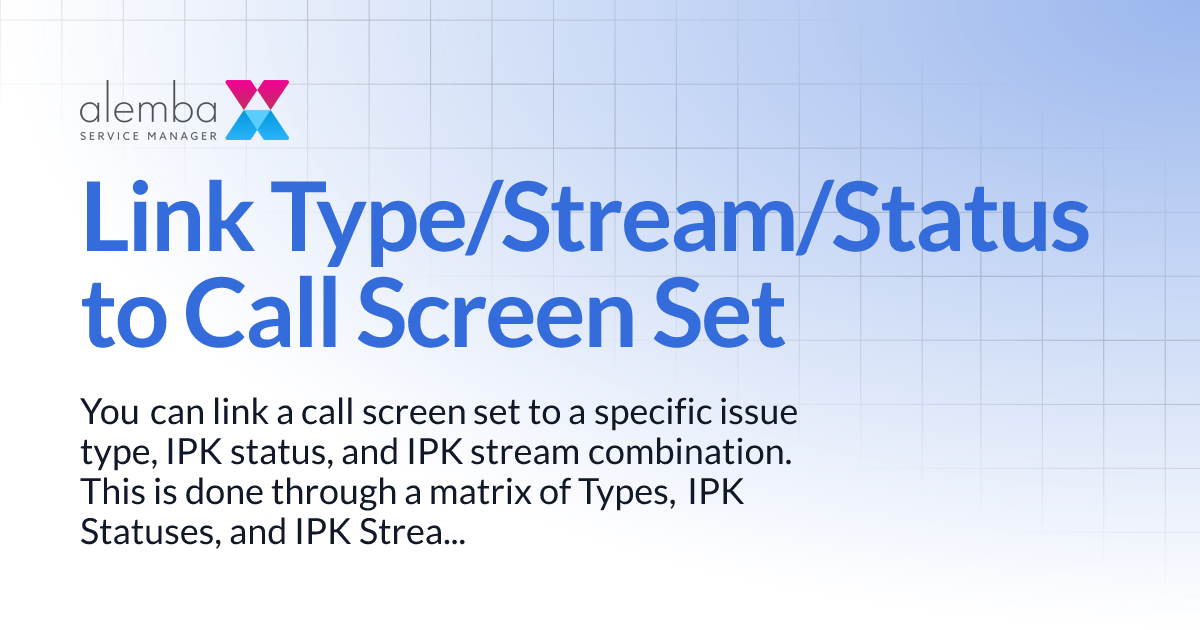 alemba
SERVICE MANAGER

Link Type/Stream/Status to Call Screen Set

You can link a call screen set to a specific issue type, IPK status, and IPK stream combination. This is done through a matrix of Types, IPK Statuses, and IPK Strea...